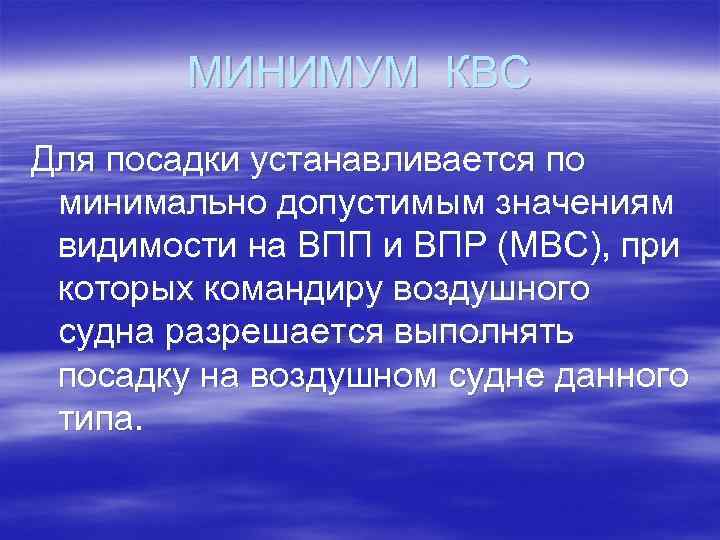 МИНИМУМ КВС

Для посадки устанавливается по минимально допустимым значениям видимости на ВПП и ВПР (МВС), при которых командиру воздушного судна разрешается выполнять посадку на воздушном судне данного типа.